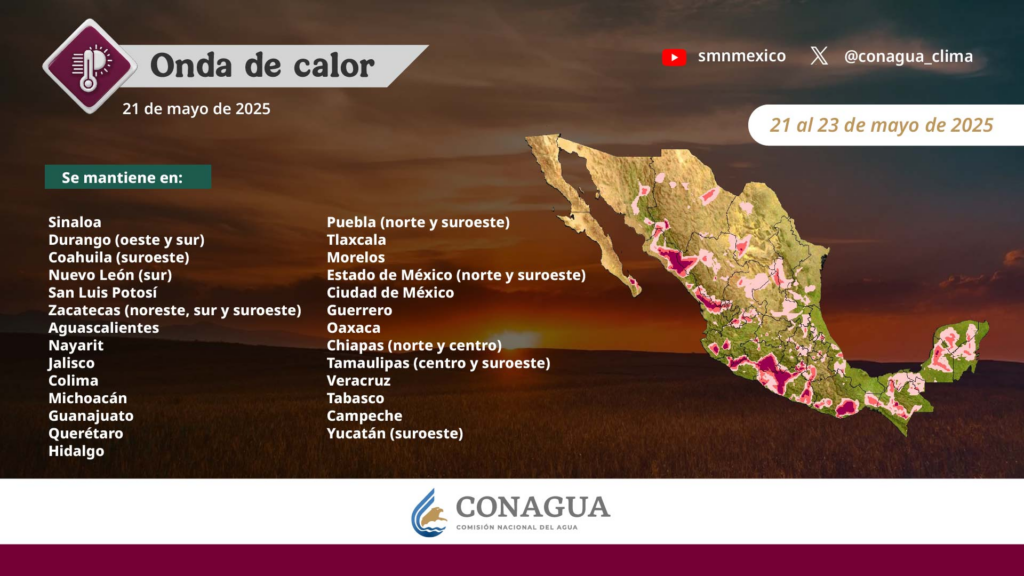 Onda de calor
21 de mayo de 2025

smnmexico @conagua_clima

21 al 23 de mayo de 2025

Se mantiene en:

Sinaloa
Durango (oeste y sur)
Coahuila (suroeste)
Nuevo León (sur)
San Luis Potosí
Zacatecas (noreste, sur y suroeste)
Aguascalientes
Nayarit
Jalisco
Colima
Michoacán
Guanajuato
Querétaro
Hidalgo

Puebla (norte y suroeste)
Tlaxcala
Morelos
Estado de México (norte y suroeste)
Ciudad de México
Guerrero
Oaxaca
Chiapas (norte y centro)
Tamaulipas (centro y suroeste)
Veracruz
Tabasco
Campeche
Yucatán (suroeste)

CONAGUA
COMISIÓN NACIONAL DEL AGUA